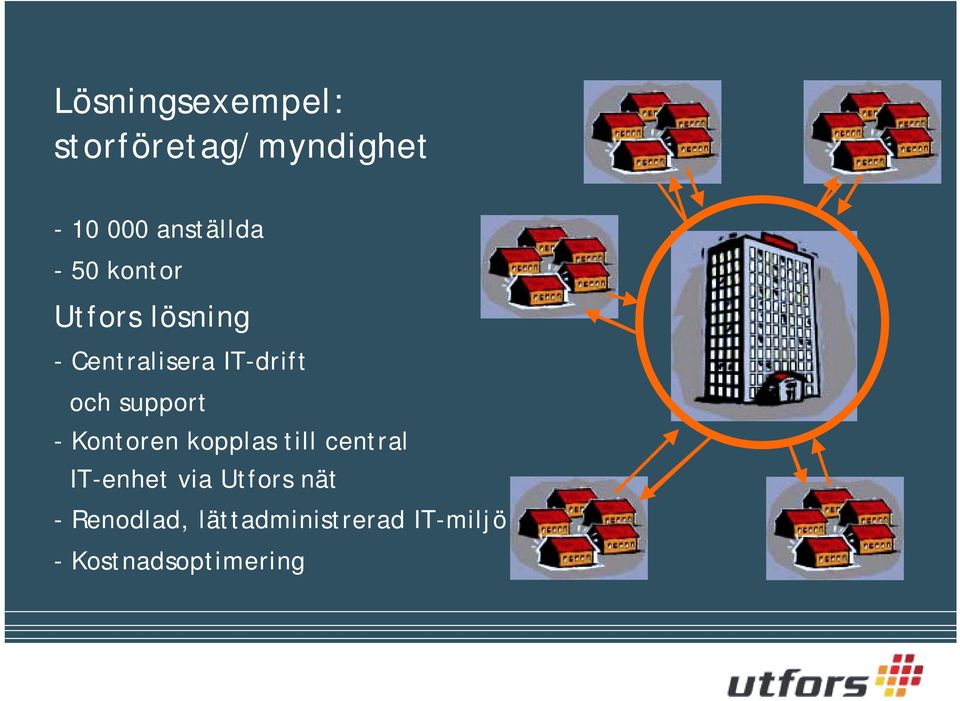 Lösningsexempel: storföretag/myndighet

- 10 000 anställda

- 50 kontor

Utfors lösning

- Centralisera IT-drift och support

- Kontoren kopplas till central IT-enhet via Utfors nät

- Renodlad, lättadministrerad IT-miljö

- Kostnadsoptimering

utfors